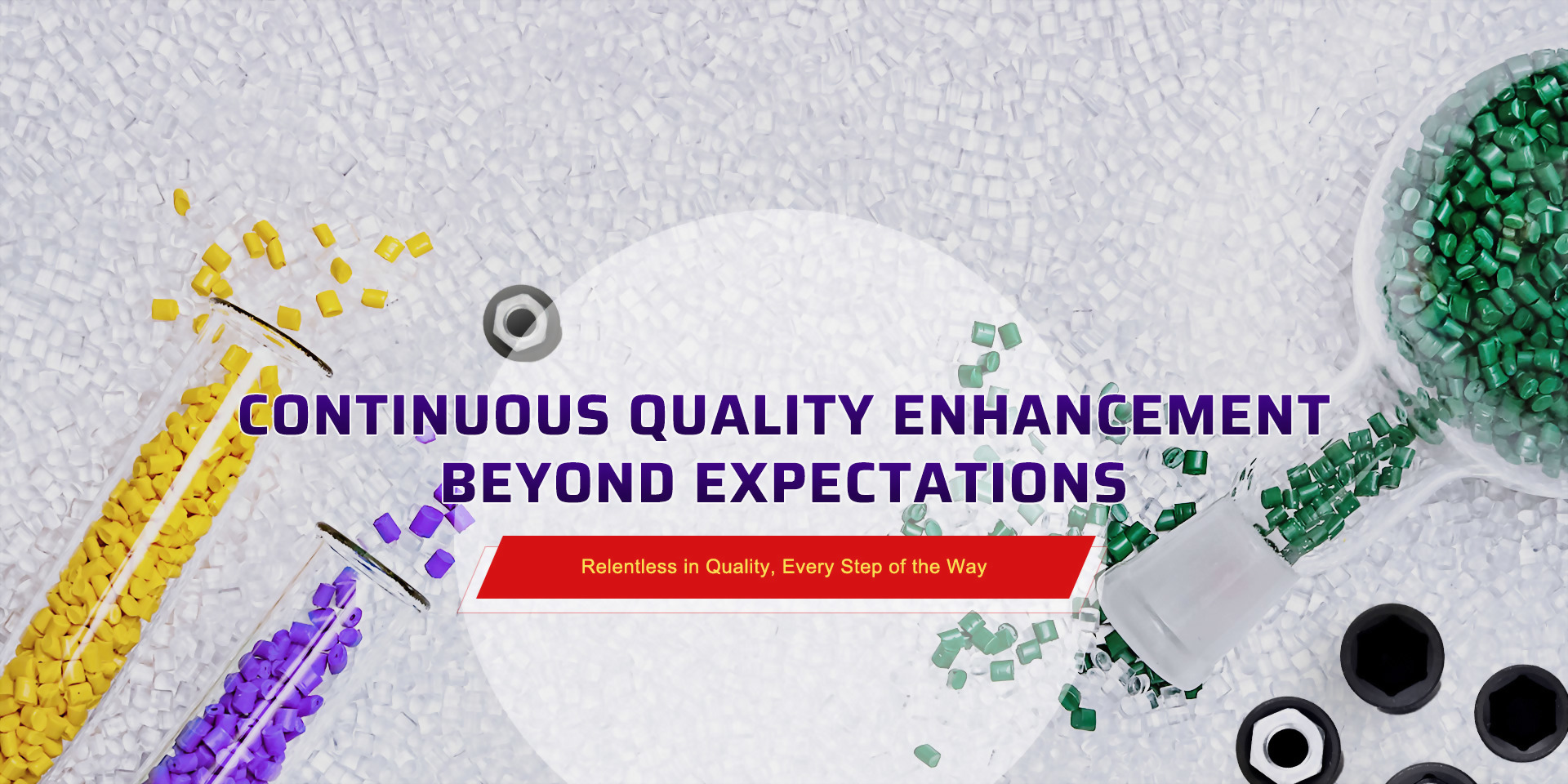 CONTINUOUS QUALITY ENHANCEMENT
BEYOND EXPECTATIONS

Relentless in Quality, Every Step of the Way